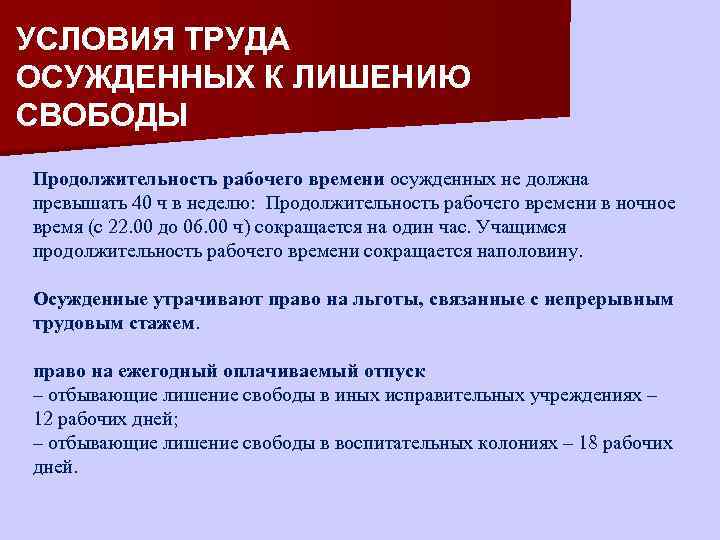 УСЛОВИЯ ТРУДА ОСУЖДЕННЫХ К ЛИШЕНИЮ СВОБОДЫ

Продолжительность рабочего времени осужденных не должна превышать 40 ч в неделю: Продолжительность рабочего времени в ночное время (с 22.00 до 06.00 ч) сокращается на один час. Учащимся продолжительность рабочего времени сокращается наполовину.

Осужденные утрачивают право на льготы, связанные с непрерывным трудовым стажем.

право на ежегодный оплачиваемый отпуск
– отбывающие лишение свободы в иных исправительных учреждениях – 12 рабочих дней;
– отбывающие лишение свободы в воспитательных колониях – 18 рабочих дней.